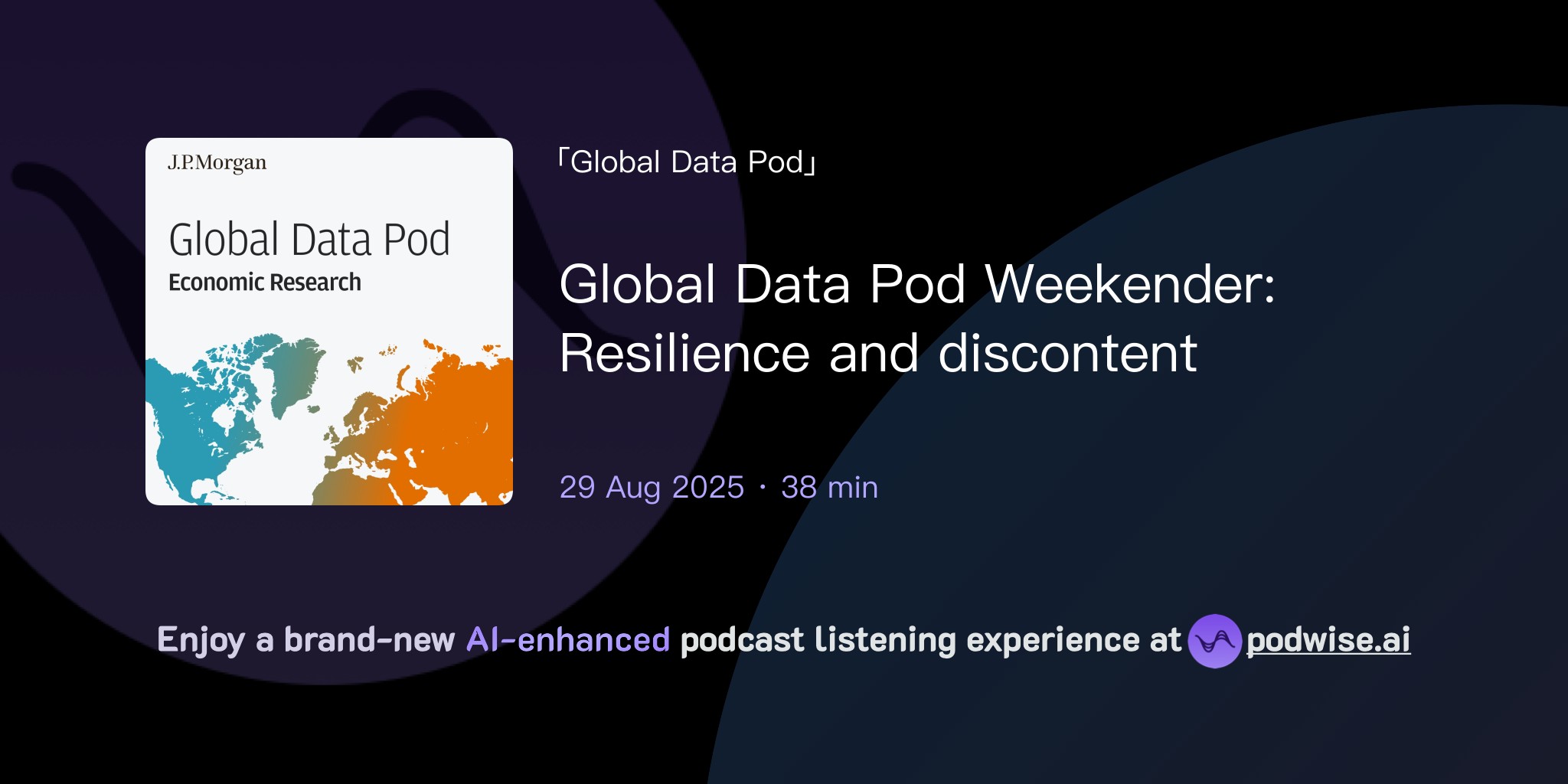 J.P.Morgan

Global Data Pod
Economic Research

「Global Data Pod」

Global Data Pod Weekender: Resilience and discontent

29 Aug 2025 · 38 min

Enjoy a brand-new AI-enhanced podcast listening experience at podwise.ai